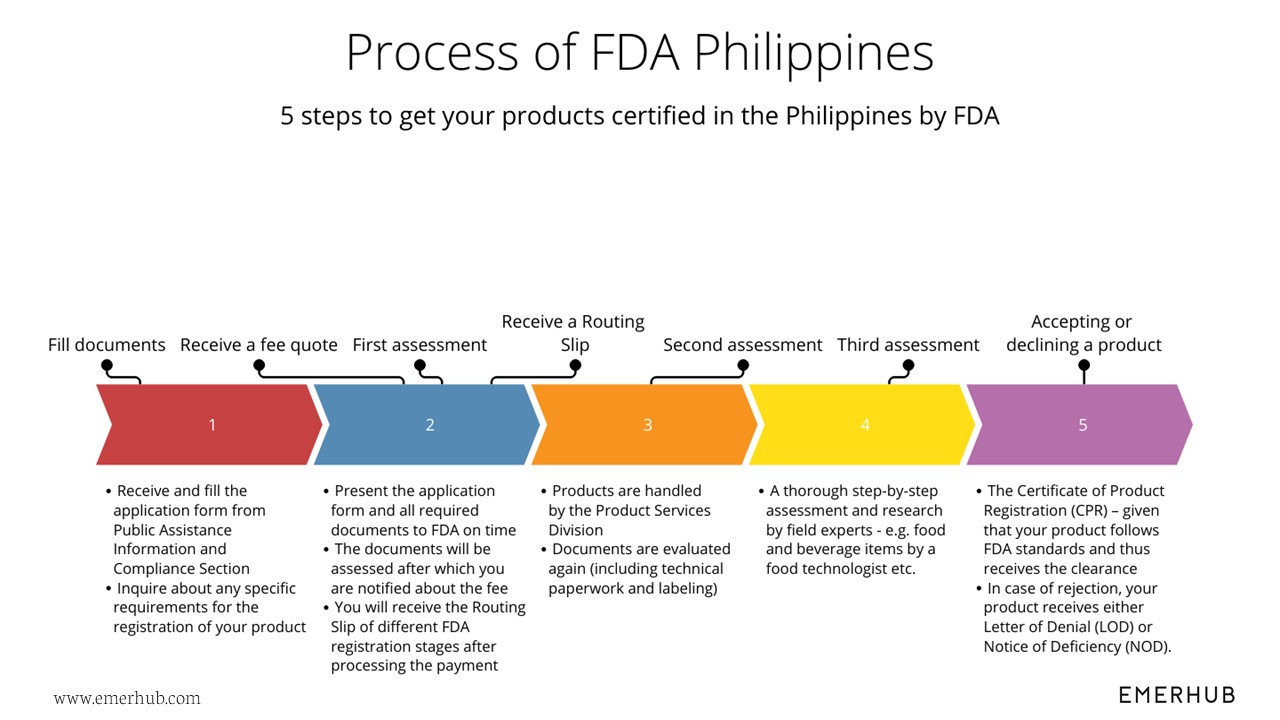 Process of FDA Philippines

5 steps to get your products certified in the Philippines by FDA

Fill documents

Receive a fee quote

First assessment

Receive a Routing Slip

Second assessment

Third assessment

Accepting or declining a product

1

2

3

4

5

• Receive and fill the application form from Public Assistance Information and Compliance Section
• Inquire about any specific requirements for the registration of your product

• Present the application form and all required documents to FDA on time
• The documents will be assessed after which you are notified about the fee
• You will receive the Routing Slip of different FDA registration stages after processing the payment

• Products are handled by the Product Services Division
• Documents are evaluated again (including technical paperwork and labeling)

• A thorough step-by-step assessment and research by field experts - e.g. food and beverage items by a food technologist etc.

• The Certificate of Product Registration (CPR) – given that your product follows FDA standards and thus receives the clearance
• In case of rejection, your product receives either Letter of Denial (LOD) or Notice of Deficiency (NOD).

www.emerhub.com

EMERHUB